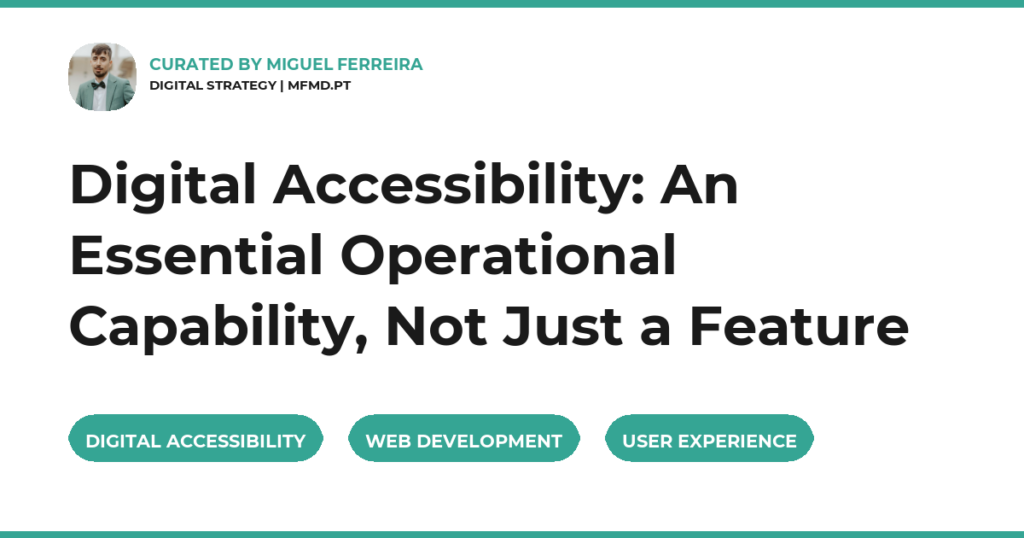 CURATED BY MIGUEL FERREIRA
DIGITAL STRATEGY | MFMD.PT

Digital Accessibility: An Essential Operational Capability, Not Just a Feature

DIGITAL ACCESSIBILITY

WEB DEVELOPMENT

USER EXPERIENCE